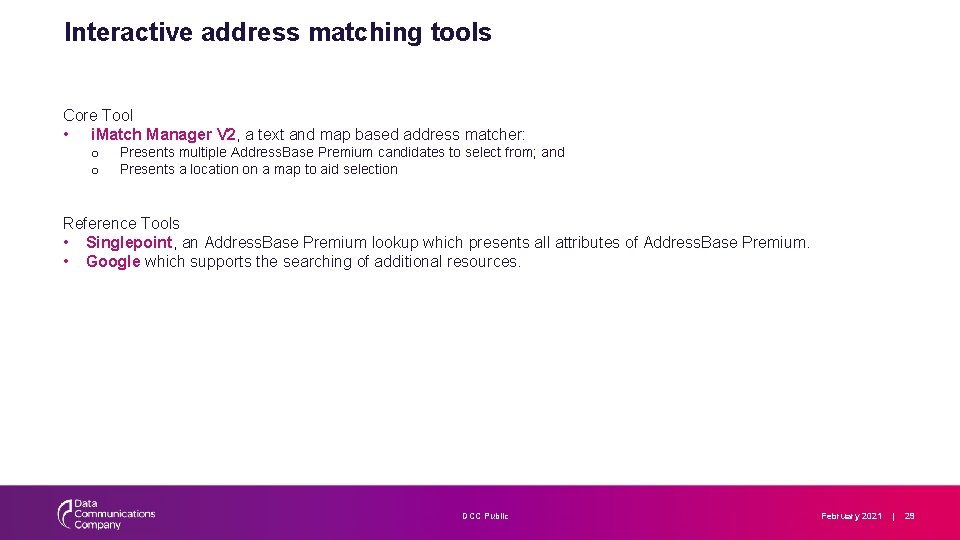 Interactive address matching tools

Core Tool
• iMatch Manager V2, a text and map based address matcher:
o Presents multiple AddressBase Premium candidates to select from; and
o Presents a location on a map to aid selection

Reference Tools
• Singlepoint, an AddressBase Premium lookup which presents all attributes of AddressBase Premium.
• Google which supports the searching of additional resources.

Data Communications Company

DCC Public

February 2021 | 29